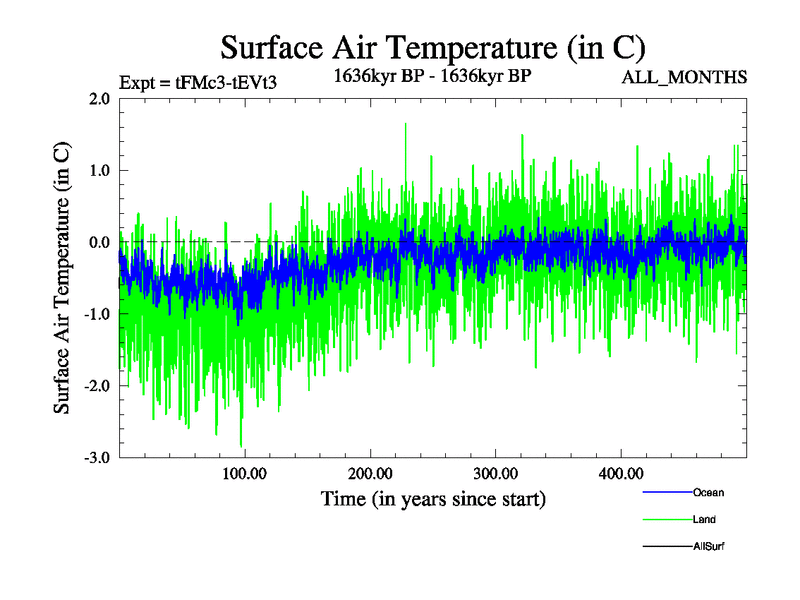 Surface Air Temperature (in C)

Expt = tFMc3-tEVt3

1636kyr BP - 1636kyr BP

ALL_MONTHS

Surface Air Temperature (in C)

2.0
1.0
0.0
-1.0
-2.0
-3.0

100.00
200.00
300.00
400.00

Time (in years since start)

Ocean
Land
AllSurf